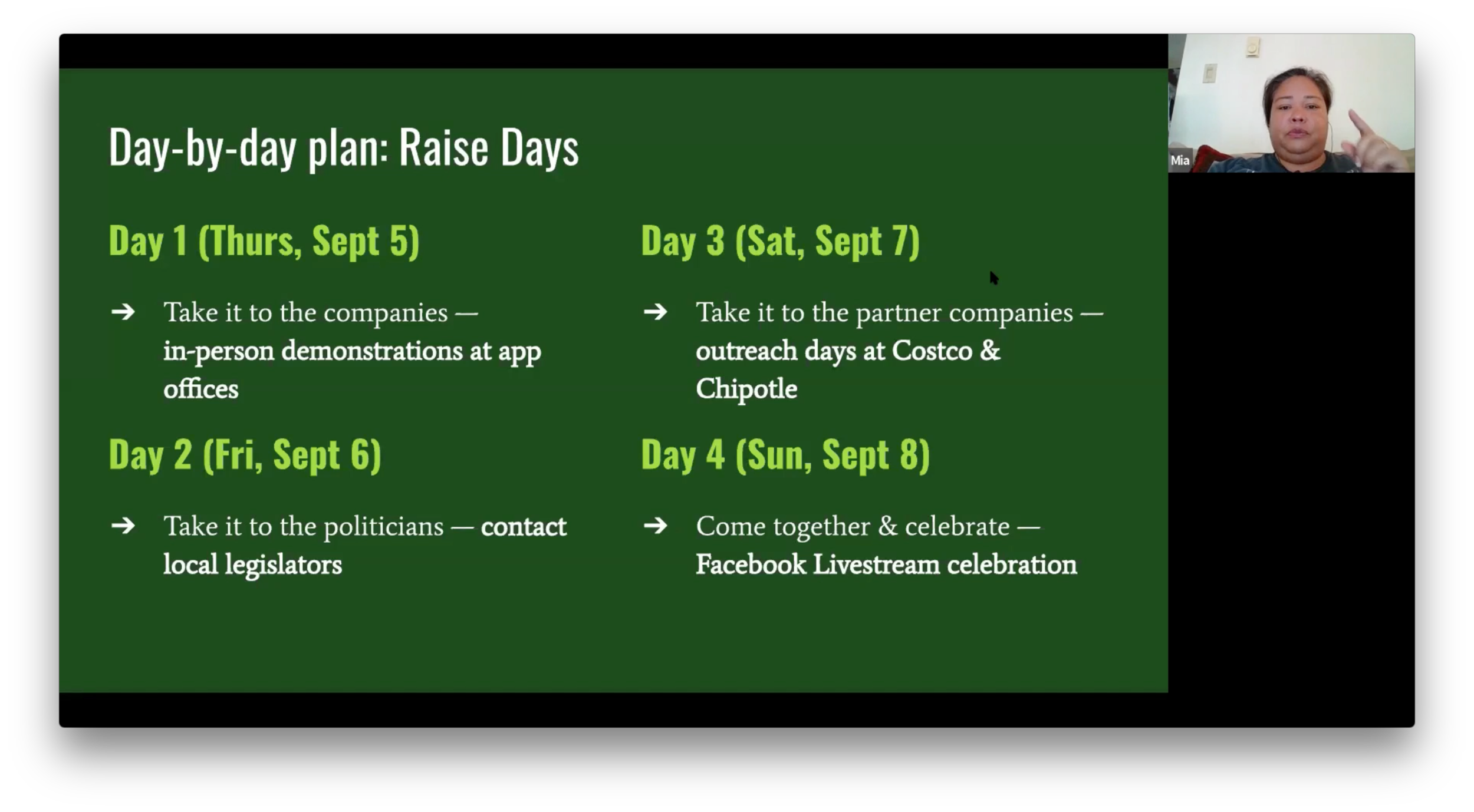 Day-by-day plan: Raise Days

Day 1 (Thurs, Sept 5)

➔ Take it to the companies — in-person demonstrations at app offices

Day 2 (Fri, Sept 6)

➔ Take it to the politicians — contact local legislators

Day 3 (Sat, Sept 7)

➔ Take it to the partner companies — outreach days at Costco & Chipotle

Day 4 (Sun, Sept 8)

➔ Come together & celebrate — Facebook Livestream celebration

Mia